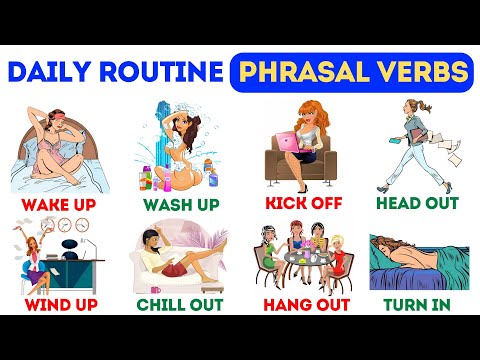 DAILY ROUTINE PHRASAL VERBS

WAKE UP
WASH UP
KICK OFF
HEAD OUT

WIND UP
CHILL OUT
HANG OUT
TURN IN